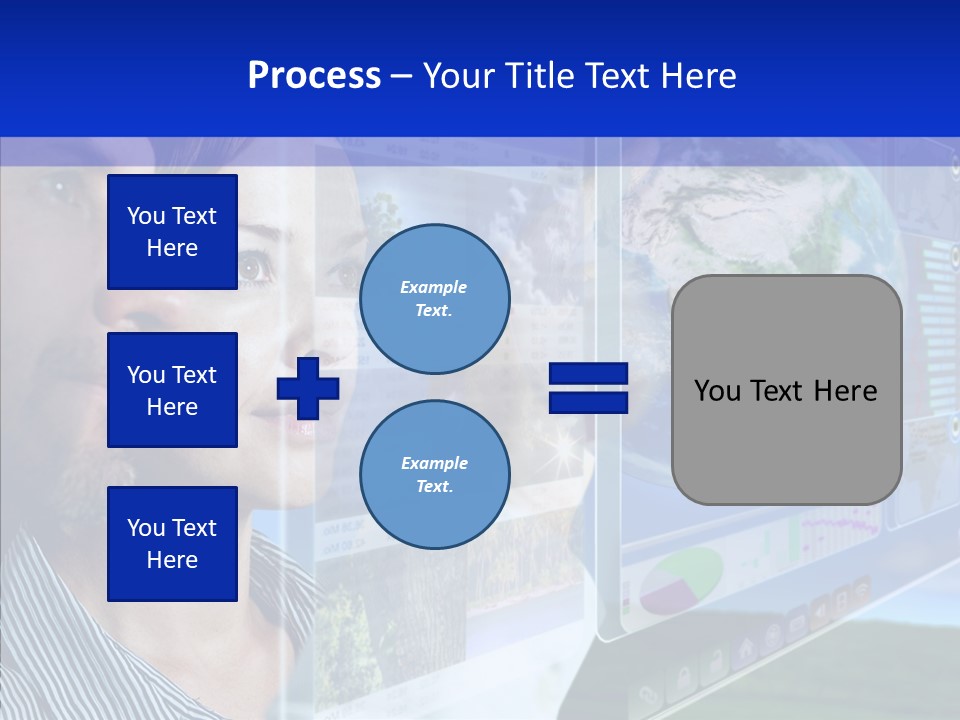 Process – Your Title Text Here

You Text Here

You Text Here

You Text Here

Example Text.

Example Text.

You Text Here